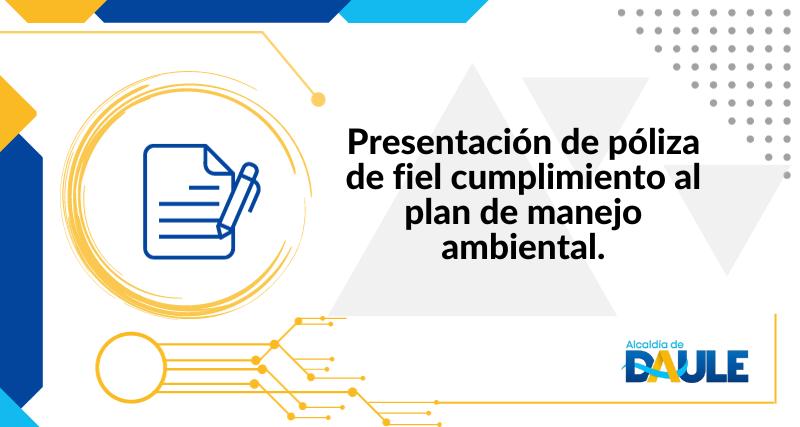 Presentación de póliza de fiel cumplimiento al plan de manejo ambiental.

Alcaldía de
DAULE